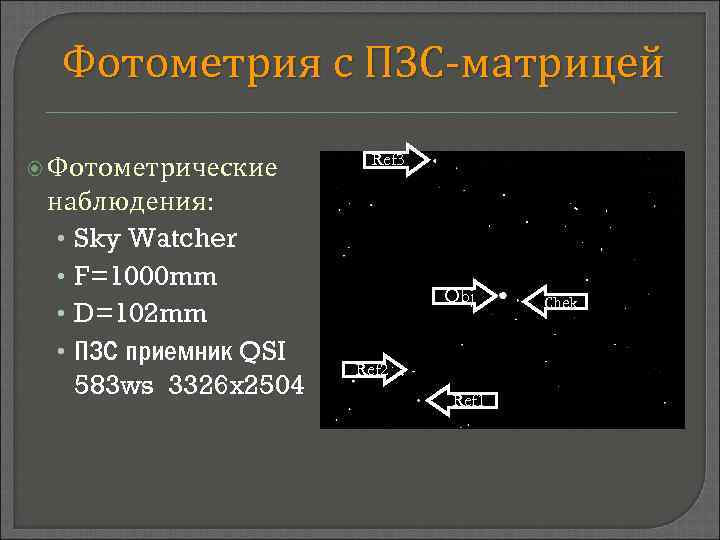 Фотометрия с ПЗС-матрицей

Фотометрические наблюдения:
• Sky Watcher
• F=1000mm
• D=102mm
• ПЗС приемник QSI 583ws 3326x2504

Ref3
Obj
Chek
Ref2
Ref1